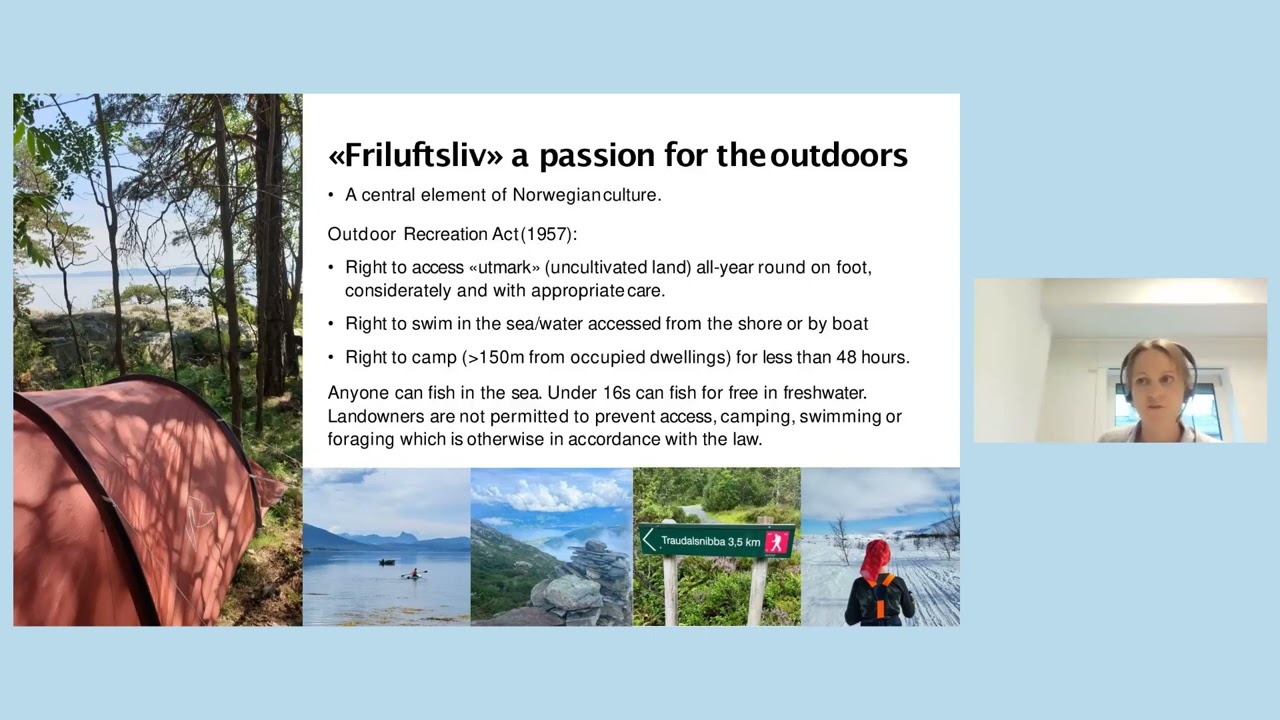 «Friluftsliv» a passion for the outdoors

• A central element of Norwegian culture.

Outdoor Recreation Act (1957):

• Right to access «utmark» (uncultivated land) all-year round on foot, considerately and with appropriate care.

• Right to swim in the sea/water accessed from the shore or by boat

• Right to camp (>150m from occupied dwellings) for less than 48 hours.

Anyone can fish in the sea. Under 16s can fish for free in freshwater. Landowners are not permitted to prevent access, camping, swimming or foraging which is otherwise in accordance with the law.

Traudalsnibba 3,5 km